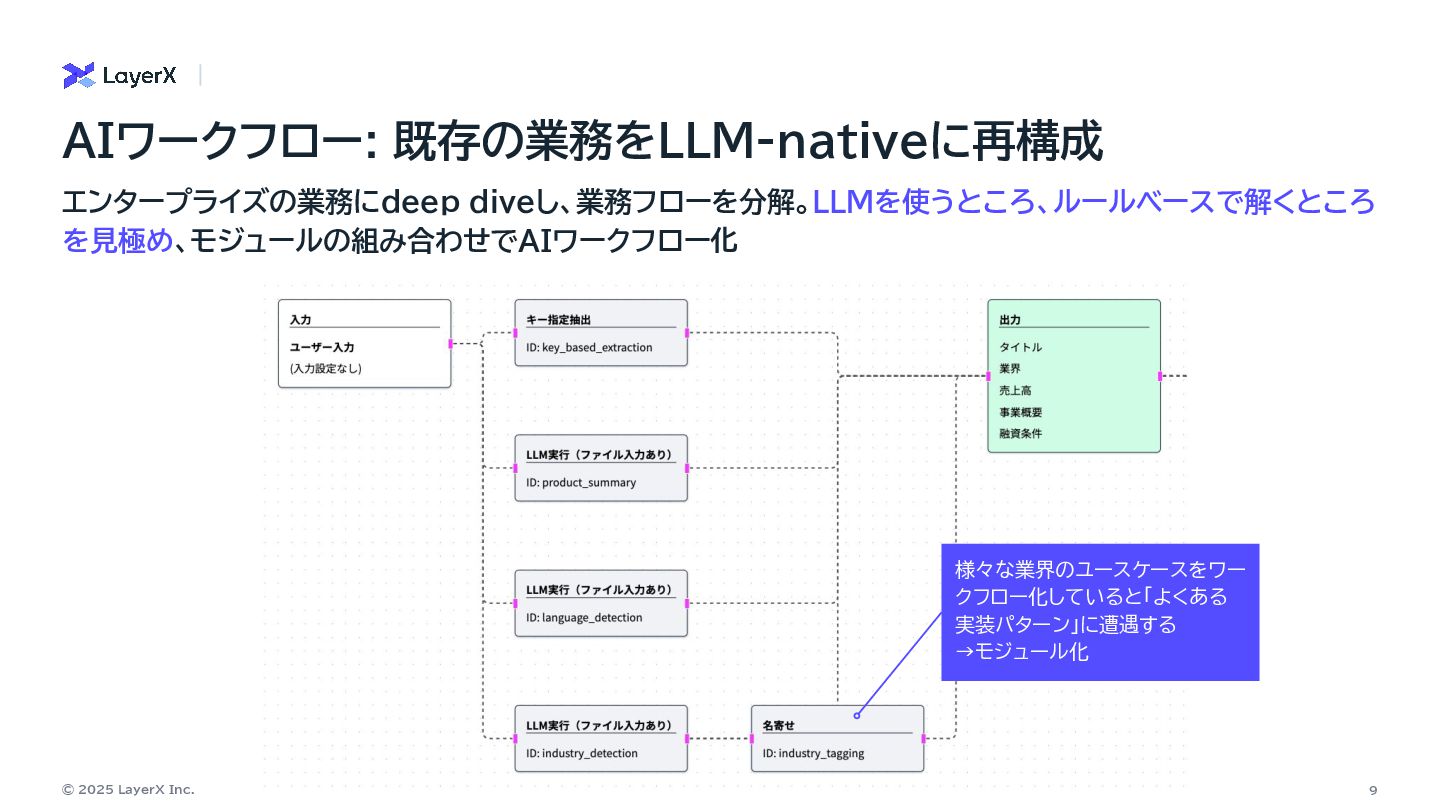 LayerX

AIワークフロー: 既存の業務をLLM-nativeに再構成

エンタープライズの業務にdeep diveし、業務フローを分解。LLMを使うところ、ルールベースで解くところを見極め、モジュールの組み合わせでAIワークフロー化

入力
ユーザー入力
(入力設定なし)

キー指定抽出
ID: key_based_extraction

LLM実行（ファイル入力あり）
ID: product_summary

LLM実行（ファイル入力あり）
ID: language_detection

LLM実行（ファイル入力あり）
ID: industry_detection

名寄せ
ID: industry_tagging

出力
タイトル
業界
売上高
事業概要
融資条件

様々な業界のユースケースをワークフロー化していると「よくある実装パターン」に遭遇する
→モジュール化

© 2025 LayerX Inc.

9